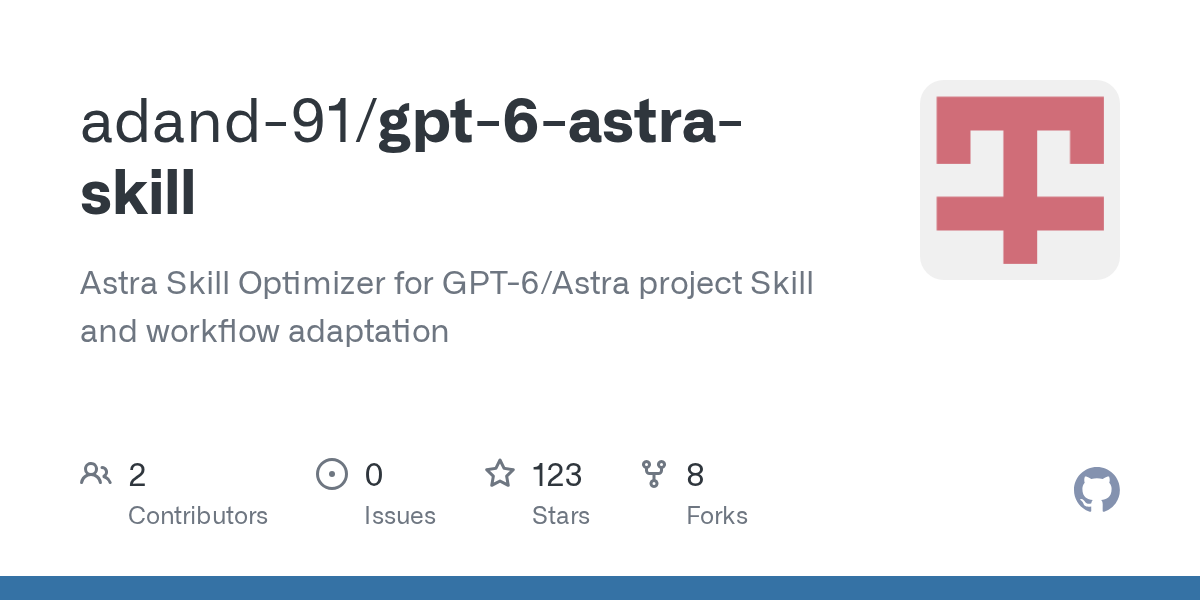 adand-91/gpt-6-astra-skill

Astra Skill Optimizer for GPT-6/Astra project Skill and workflow adaptation

2 Contributors

0 Issues

123 Stars

8 Forks